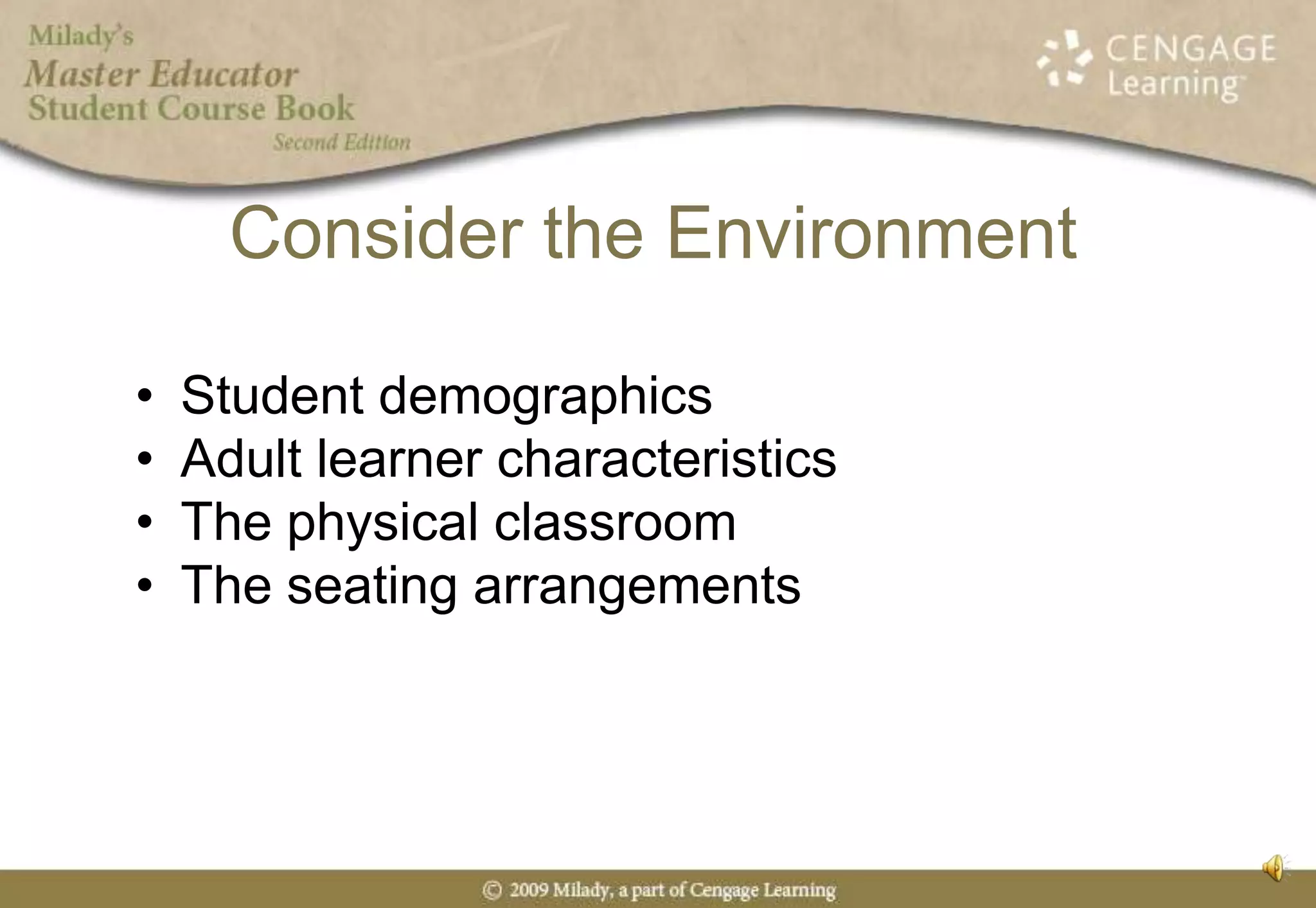 Milady's
Master Educator
Student Course Book
Second Edition

CENGAGE
Learning

Consider the Environment

• Student demographics
• Adult learner characteristics
• The physical classroom
• The seating arrangements

© 2009 Milady, a part of Cengage Learning